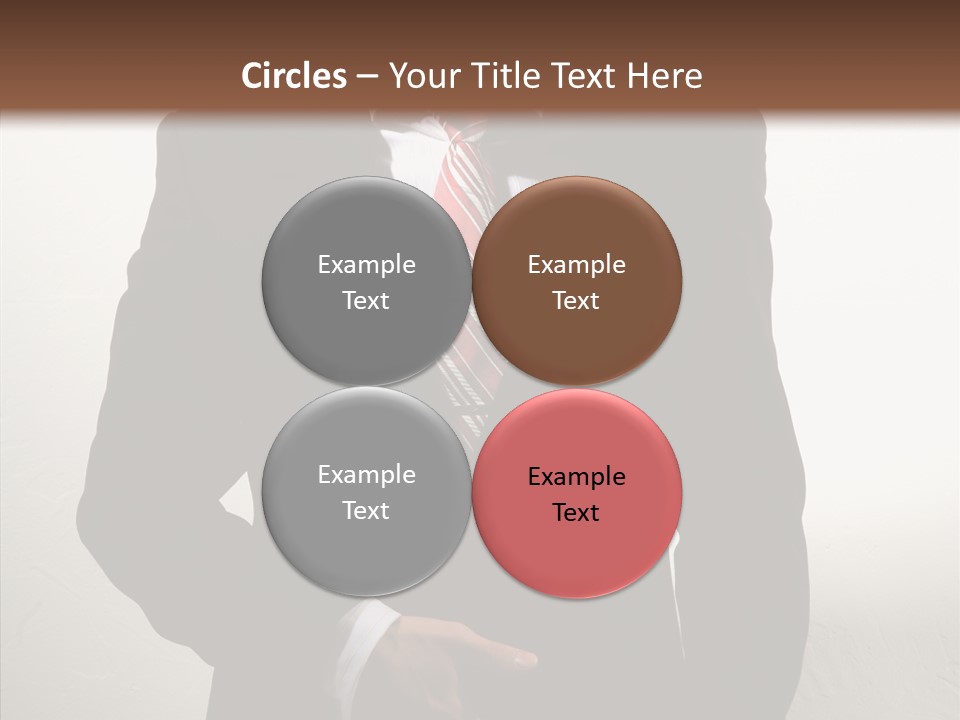 Circles – Your Title Text Here

Example Text

Example Text

Example Text

Example Text